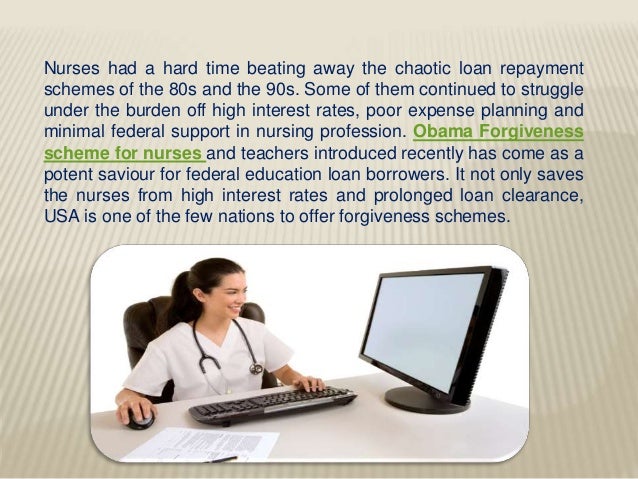 Nurses had a hard time beating away the chaotic loan repayment schemes of the 80s and the 90s. Some of them continued to struggle under the burden off high interest rates, poor expense planning and minimal federal support in nursing profession. Obama Forgiveness scheme for nurses and teachers introduced recently has come as a potent saviour for federal education loan borrowers. It not only saves the nurses from high interest rates and prolonged loan clearance, USA is one of the few nations to offer forgiveness schemes.